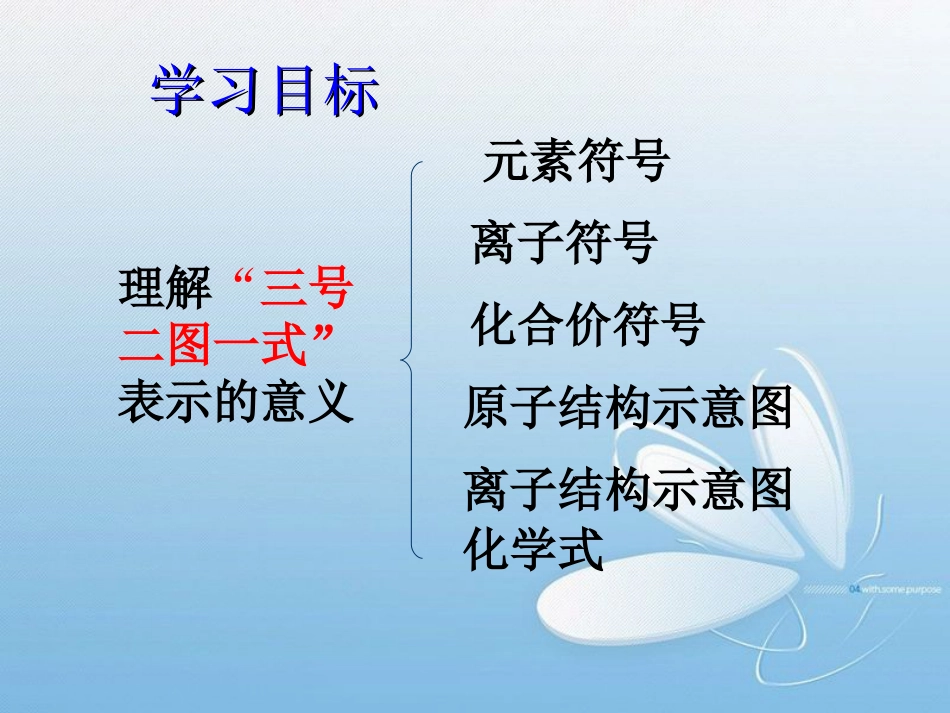 学习目标

理解“三号二图一式”表示的意义

元素符号

离子符号

化合价符号

原子结构示意图

离子结构示意图

化学式

04 with some purpose